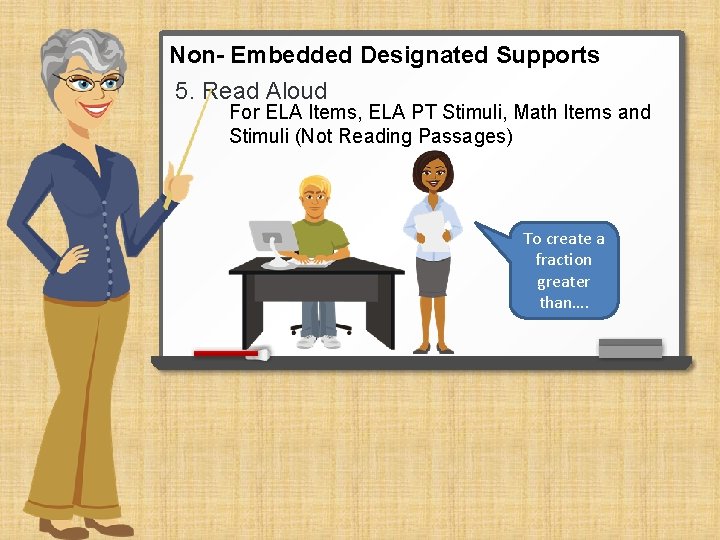 Non- Embedded Designated Supports

5. Read Aloud

For ELA Items, ELA PT Stimuli, Math Items and Stimuli (Not Reading Passages)

To create a fraction greater than….